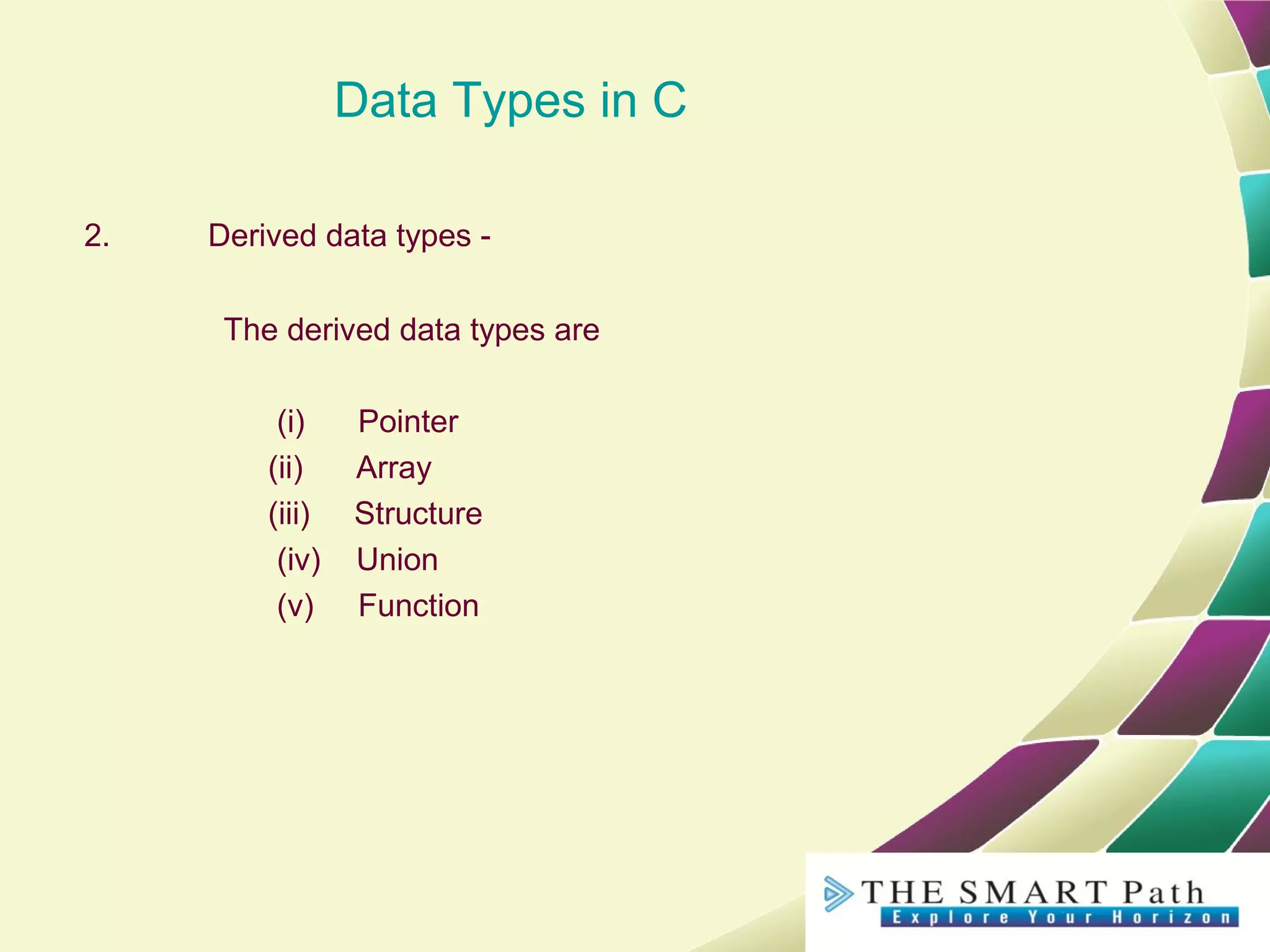 Data Types in C

2. Derived data types -

The derived data types are

(i) Pointer
(ii) Array
(iii) Structure
(iv) Union
(v) Function

THE SMART Path
Explore Your Horizon